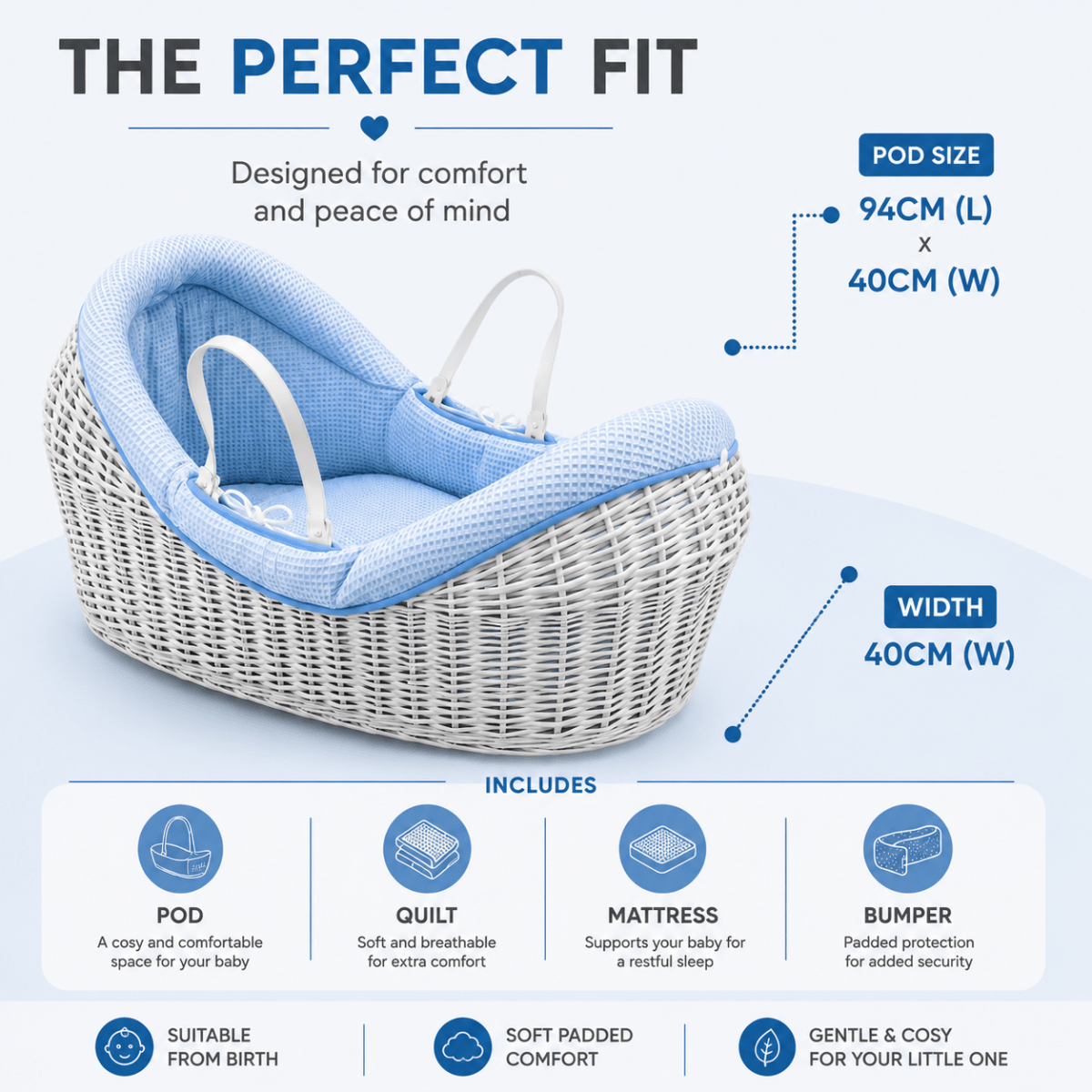 THE PERFECT FIT

Designed for comfort and peace of mind

POD SIZE
94CM (L)
x
40CM (W)

WIDTH
40CM (W)

INCLUDES

POD
A cosy and comfortable space for your baby

QUILT
Soft and breathable for extra comfort

MATTRESS
Supports your baby for a restful sleep

BUMPER
Padded protection for added security

SUITABLE FROM BIRTH

SOFT PADDED COMFORT

GENTLE & COSY FOR YOUR LITTLE ONE